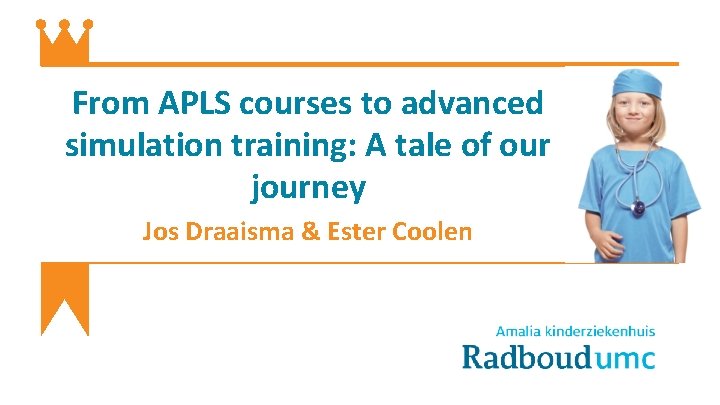 From APLS courses to advanced simulation training: A tale of our journey

Jos Draaisma & Ester Coolen

Amalia kinderziekenhuis

Radboudumc